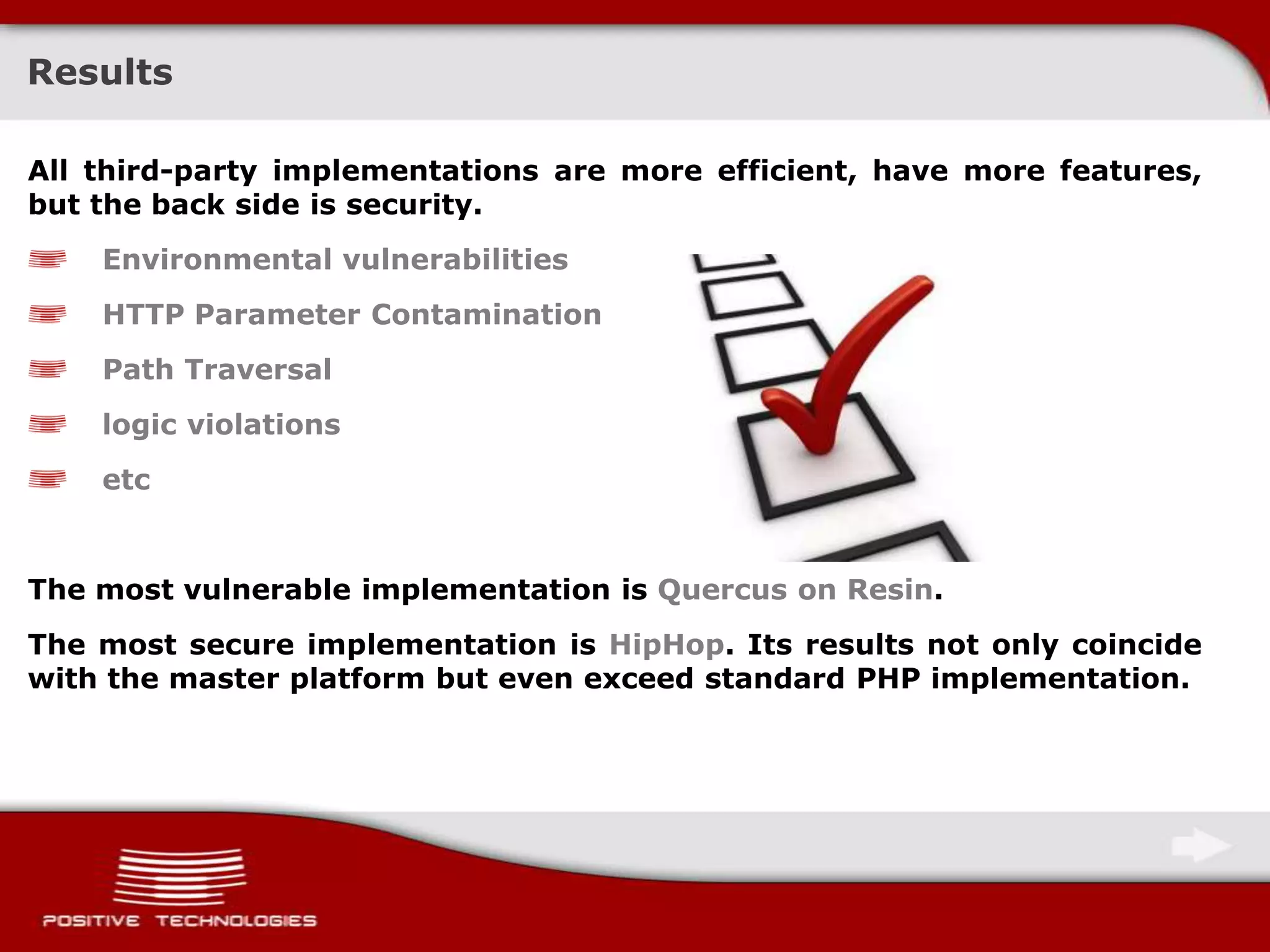 Results

All third-party implementations are more efficient, have more features, but the back side is security.

Environmental vulnerabilities

HTTP Parameter Contamination

Path Traversal

logic violations

etc

The most vulnerable implementation is Quercus on Resin.

The most secure implementation is HipHop. Its results not only coincide with the master platform but even exceed standard PHP implementation.

POSITIVE TECHNOLOGIES